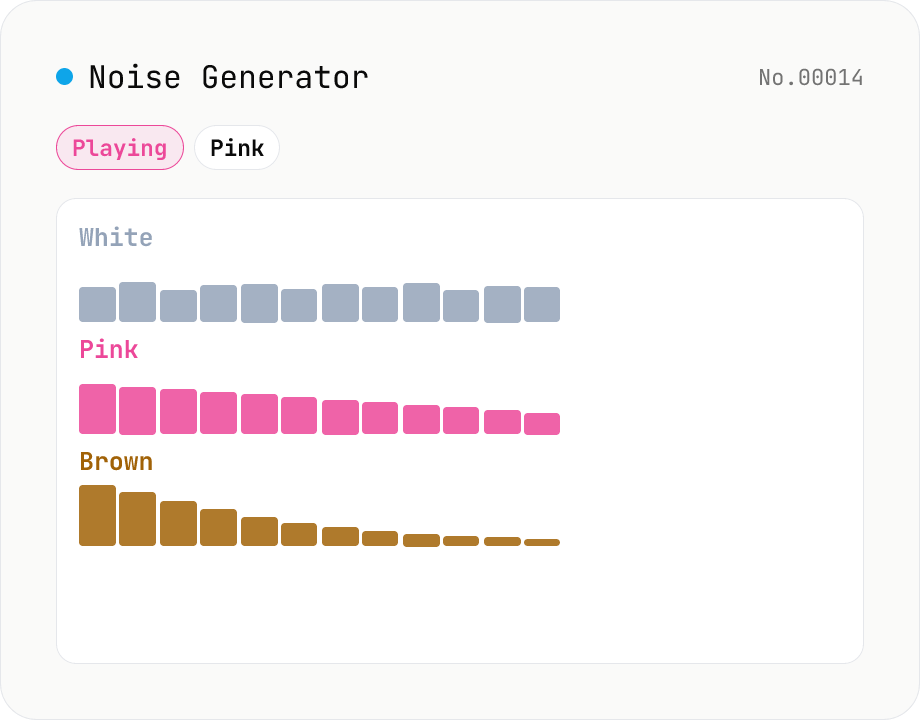 Noise Generator
No.00014

Playing
Pink

White

Pink

Brown